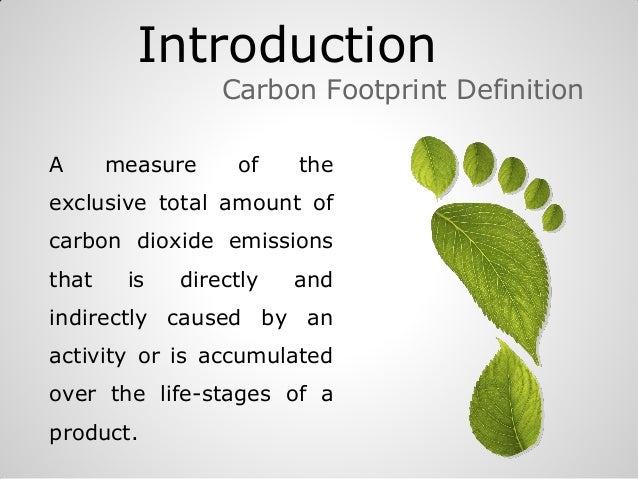 Introduction
Carbon Footprint Definition

A measure of the exclusive total amount of carbon dioxide emissions that is directly and indirectly caused by an activity or is accumulated over the life-stages of a product.